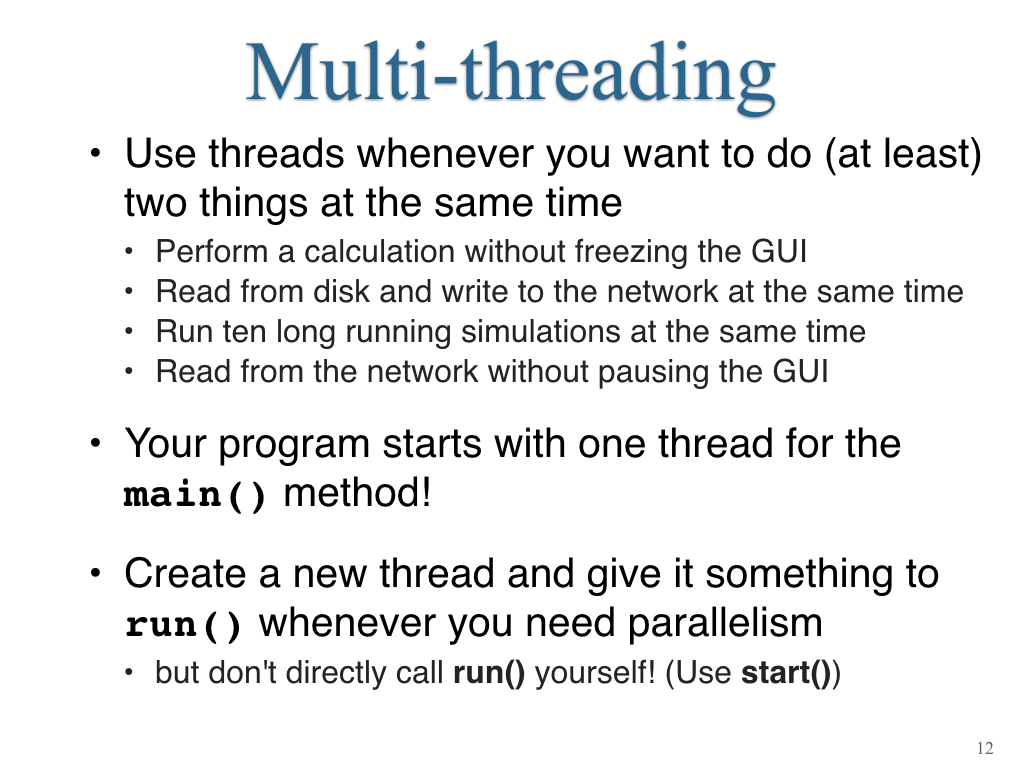 Multi-threading

• Use threads whenever you want to do (at least) two things at the same time
  • Perform a calculation without freezing the GUI
  • Read from disk and write to the network at the same time
  • Run ten long running simulations at the same time
  • Read from the network without pausing the GUI

• Your program starts with one thread for the main() method!

• Create a new thread and give it something to run() whenever you need parallelism
  • but don't directly call run() yourself! (Use start())

12